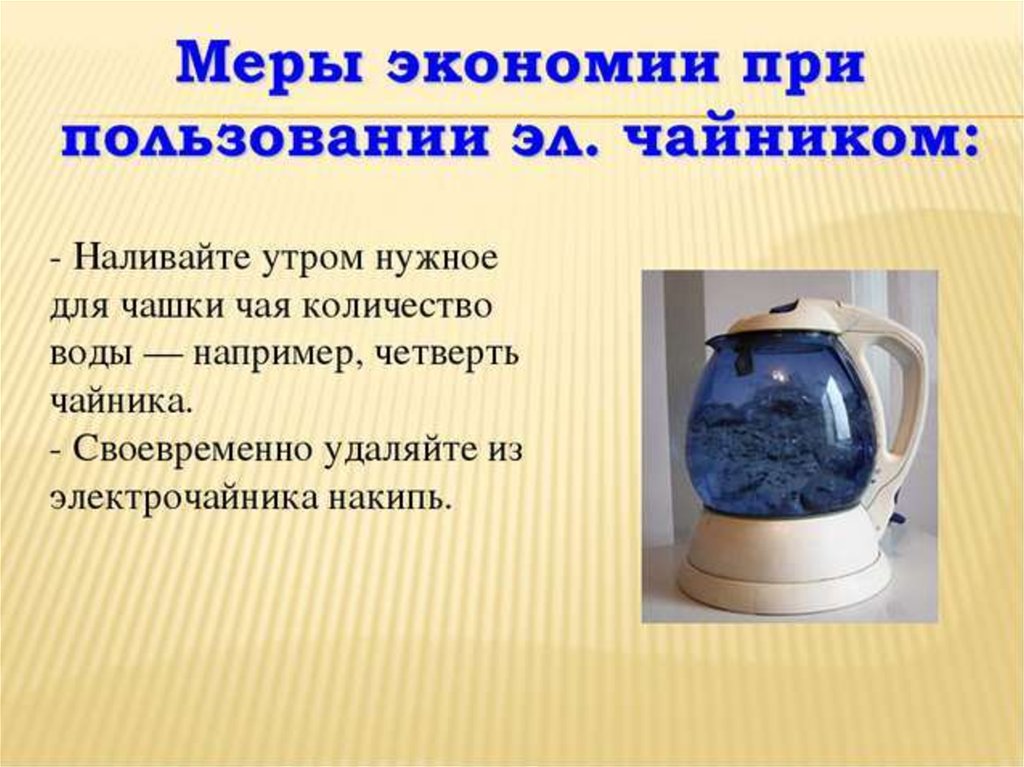 Меры экономии при пользовании эл. чайником:

- Наливайте утром нужное для чашки чая количество воды — например, четверть чайника.
- Своевременно удаляйте из электрочайника накипь.